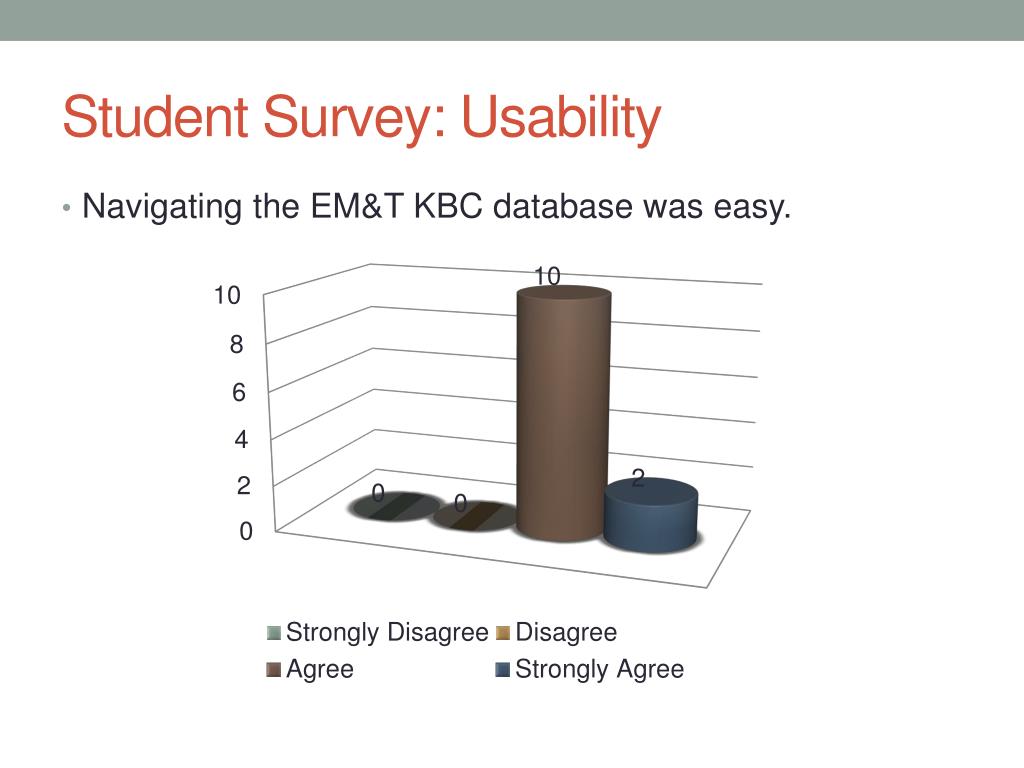 Student Survey: Usability

• Navigating the EM&T KBC database was easy.

10
8
6
4
2
0

0 0 10 2

Strongly Disagree Disagree
Agree Strongly Agree